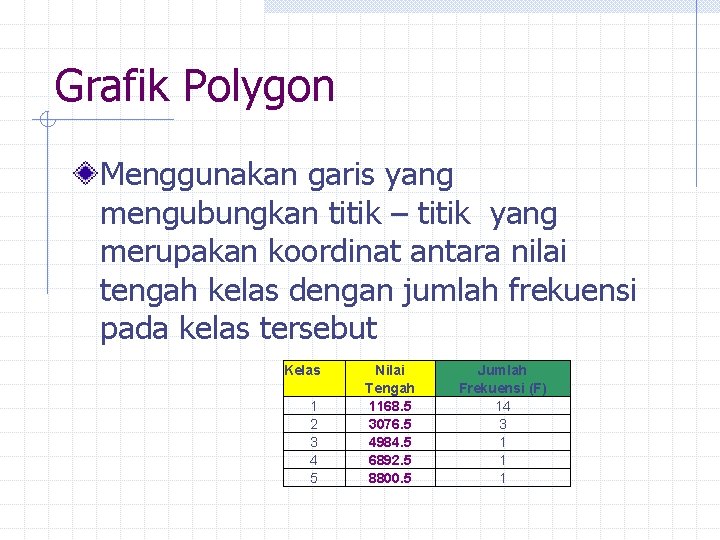 Grafik Polygon

Menggunakan garis yang mengubungkan titik – titik yang merupakan koordinat antara nilai tengah kelas dengan jumlah frekuensi pada kelas tersebut

| Kelas | Nilai Tengah | Jumlah Frekuensi (F) |
|---|---|---|
| 1 | 1168.5 | 14 |
| 2 | 3076.5 | 3 |
| 3 | 4984.5 | 1 |
| 4 | 6892.5 | 1 |
| 5 | 8800.5 | 1 |